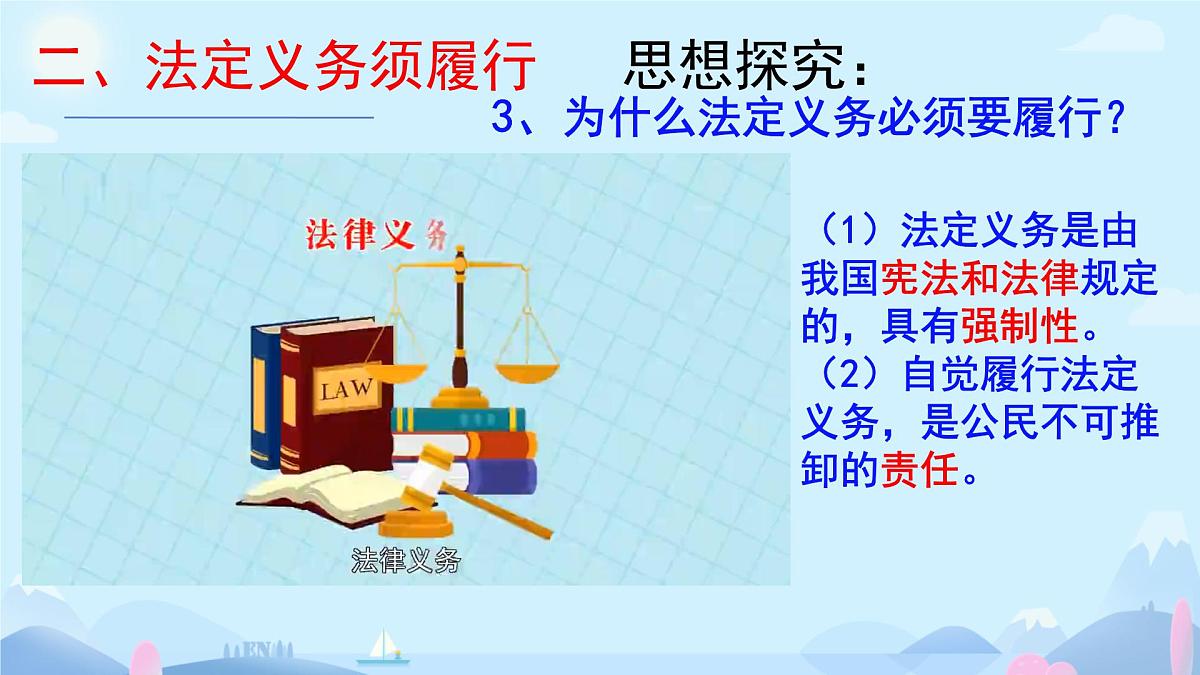 二、法定义务须履行　思想探究：

3、为什么法定义务必须要履行？

法律义务

LAW

法律义务

（1）法定义务是由我国宪法和法律规定的，具有强制性。
（2）自觉履行法定义务，是公民不可推卸的责任。